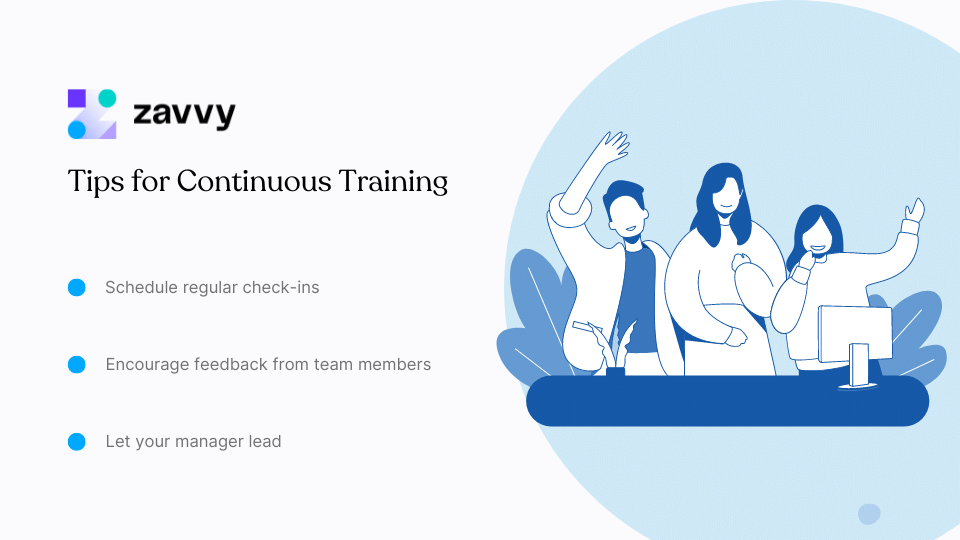 zavvy

Tips for Continuous Training

Schedule regular check-ins

Encourage feedback from team members

Let your manager lead